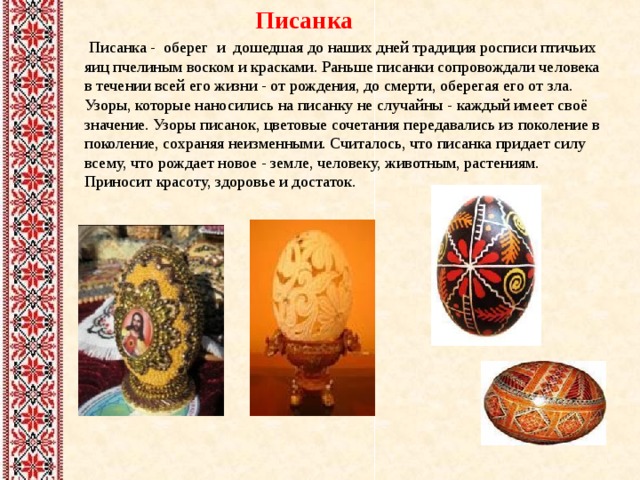 Писанка

Писанка - оберег и дошедшая до наших дней традиция росписи птичьих яиц пчелиным воском и красками. Раньше писанки сопровождали человека в течении всей его жизни - от рождения, до смерти, оберегая его от зла. Узоры, которые наносились на писанку не случайны - каждый имеет своё значение. Узоры писанок, цветовые сочетания передавались из поколение в поколение, сохраняя неизменными. Считалось, что писанка придает силу всему, что рождает новое - земле, человеку, животным, растениям. Приносит красоту, здоровье и достаток.